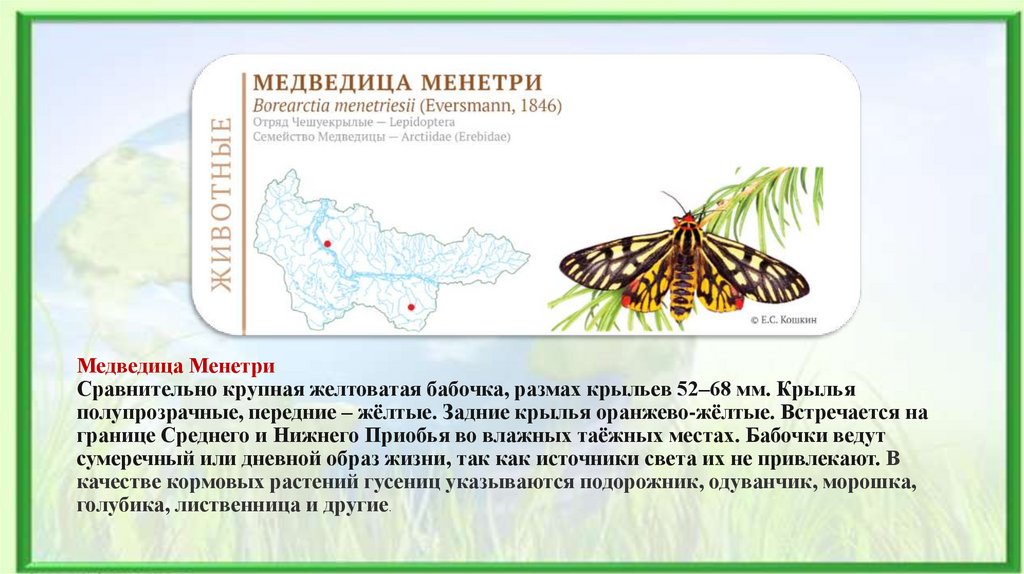 ЖИВОТНЫЕ

МЕДВЕДИЦА МЕНЕТРИ
Borearctia menetriesii (Eversmann, 1846)
Отряд Чешуекрылые — Lepidoptera
Семейство Медведицы — Arctiidae (Erebidae)

© Е.С. Кошкин

Медведица Менетри
Сравнительно крупная желтоватая бабочка, размах крыльев 52–68 мм. Крылья полупрозрачные, передние – жёлтые. Задние крылья оранжево-жёлтые. Встречается на границе Среднего и Нижнего Приобья во влажных таёжных местах. Бабочки ведут сумеречный или дневной образ жизни, так как источники света их не привлекают. В качестве кормовых растений гусениц указываются подорожник, одуванчик, морошка, голубика, лиственница и другие.